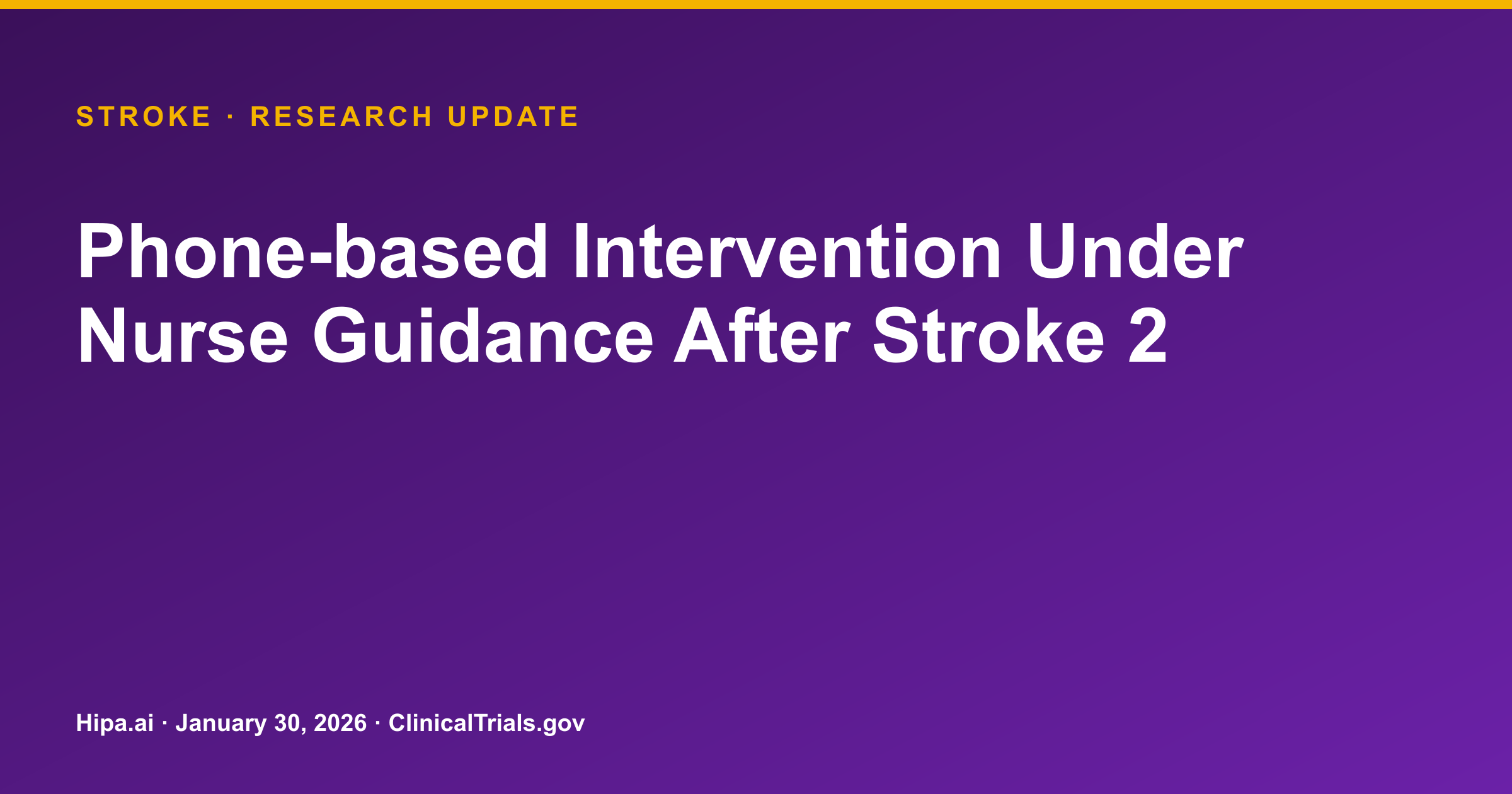 STROKE · RESEARCH UPDATE

Phone-based Intervention Under Nurse Guidance After Stroke 2

Hipa.ai · January 30, 2026 · ClinicalTrials.gov